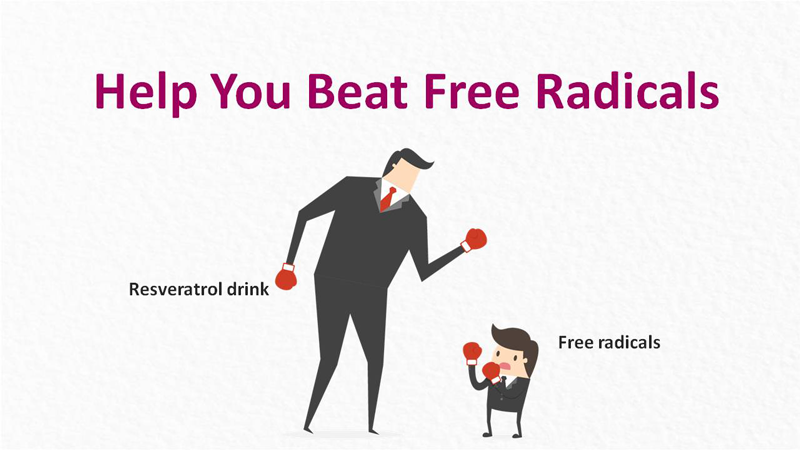 Help You Beat Free Radicals

Resveratrol drink

Free radicals